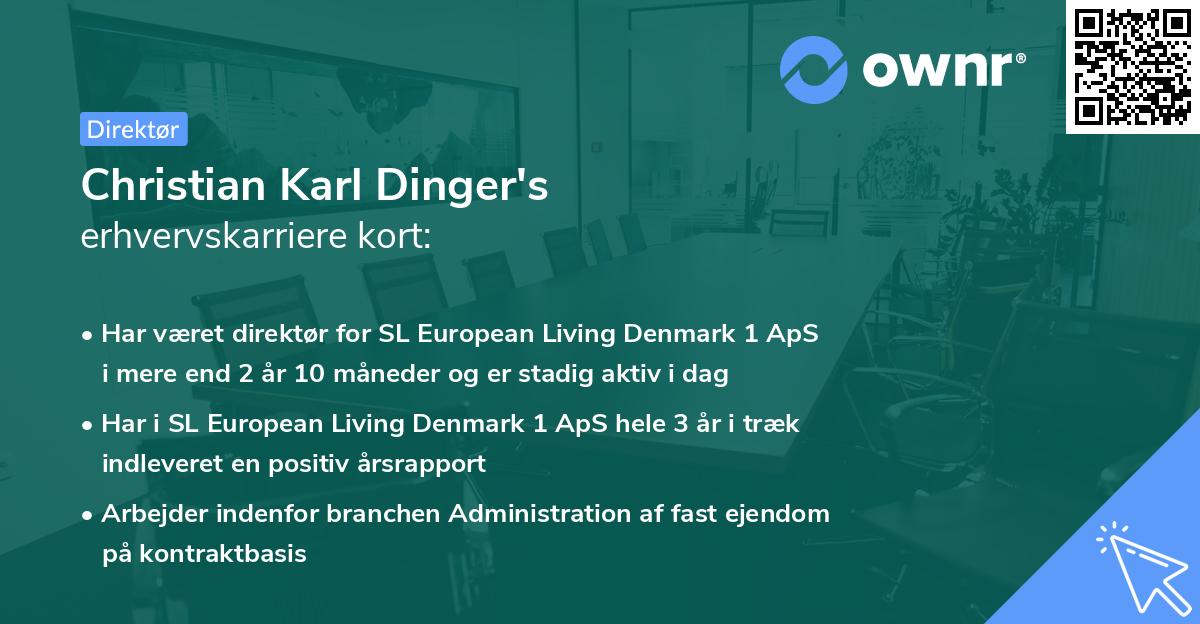 ownr®

Direktør

Christian Karl Dinger's
erhvervskarriere kort:

• Har været direktør for SL European Living Denmark 1 ApS i mere end 2 år 10 måneder og er stadig aktiv i dag

• Har i SL European Living Denmark 1 ApS hele 3 år i træk indleveret en positiv årsrapport

• Arbejder indenfor branchen Administration af fast ejendom på kontraktbasis